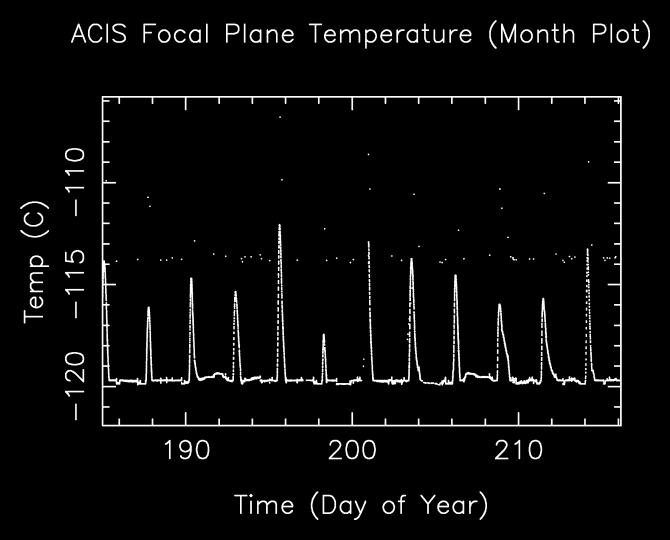 ACIS Focal Plane Temperature (Month Plot)

Temp (C)

−110

−115

−120

190

200

210

Time (Day of Year)